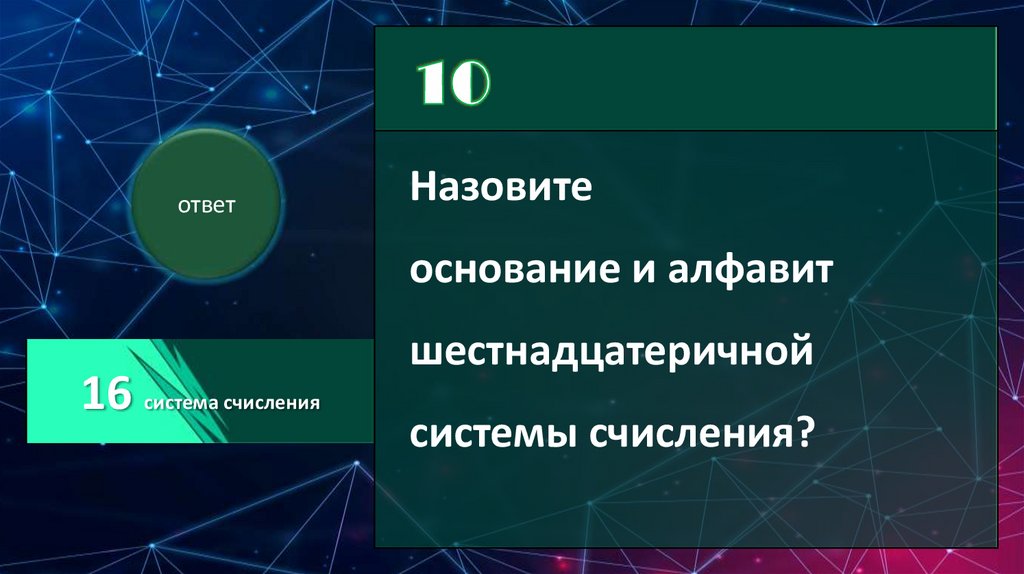 ответ

16 система счисления

10

Назовите основание и алфавит шестнадцатеричной системы счисления?